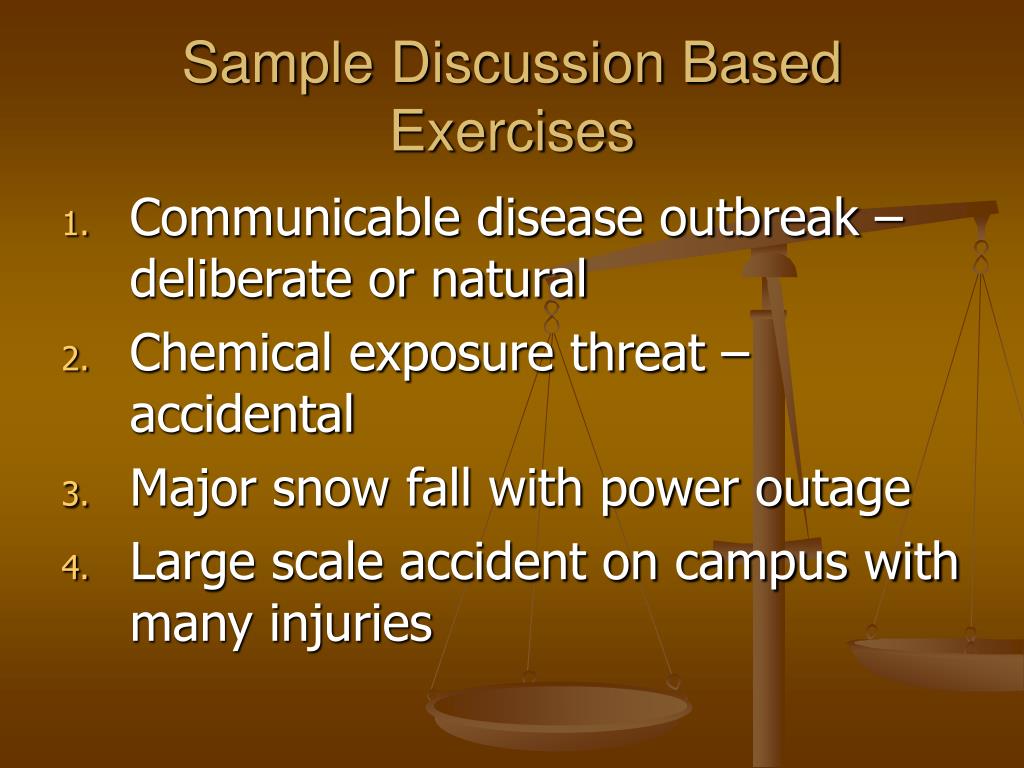 Sample Discussion Based Exercises

1. Communicable disease outbreak – deliberate or natural
2. Chemical exposure threat – accidental
3. Major snow fall with power outage
4. Large scale accident on campus with many injuries